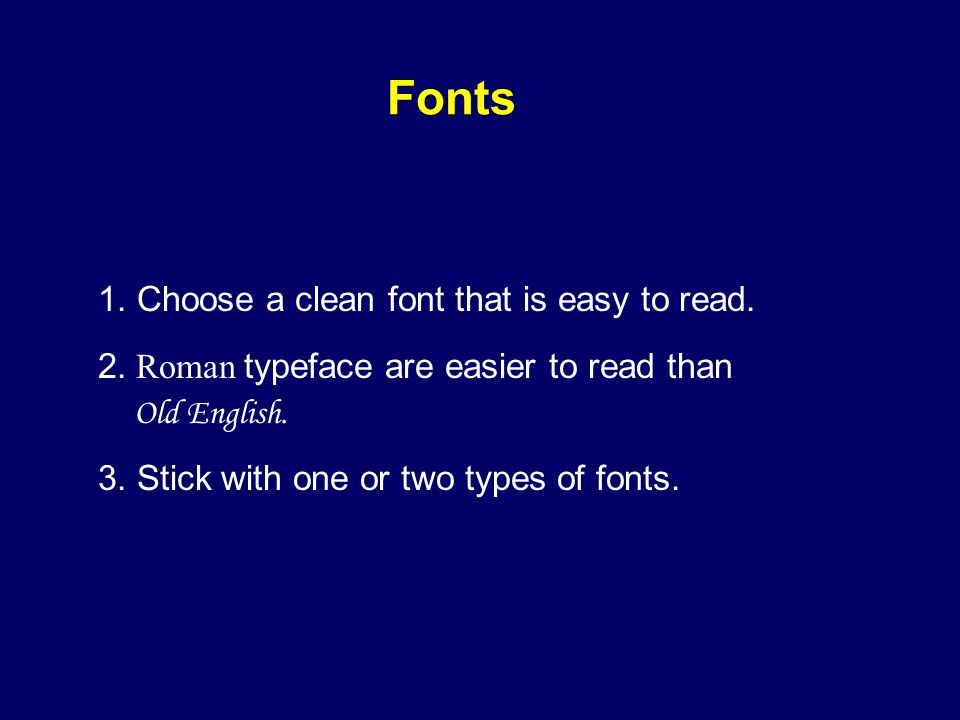 Fonts

1. Choose a clean font that is easy to read.

2. Roman typeface are easier to read than Old English.

3. Stick with one or two types of fonts.